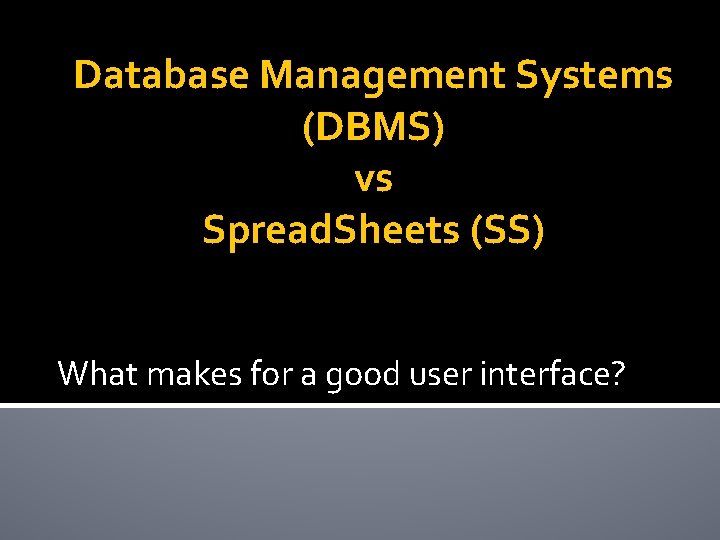 Database Management Systems (DBMS)
vs
SpreadSheets (SS)

What makes for a good user interface?